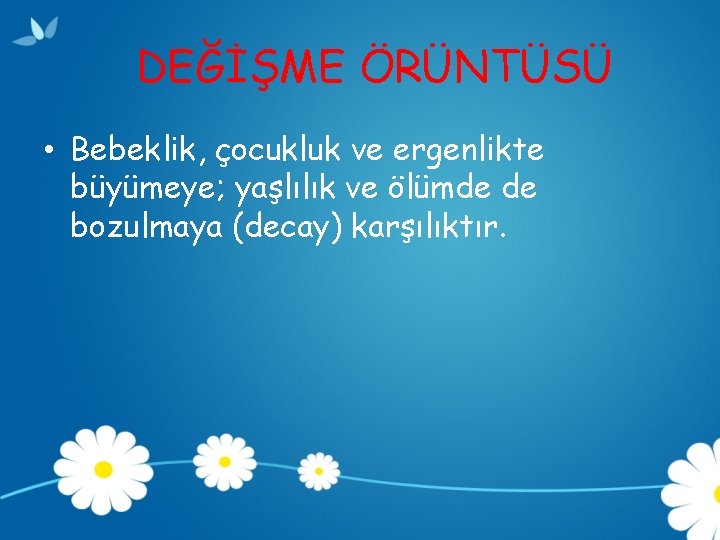 DEĞİŞME ÖRÜNTÜSÜ

• Bebeklik, çocukluk ve ergenlikte büyümeye; yaşlılık ve ölümde de bozulmaya (decay) karşılıktır.